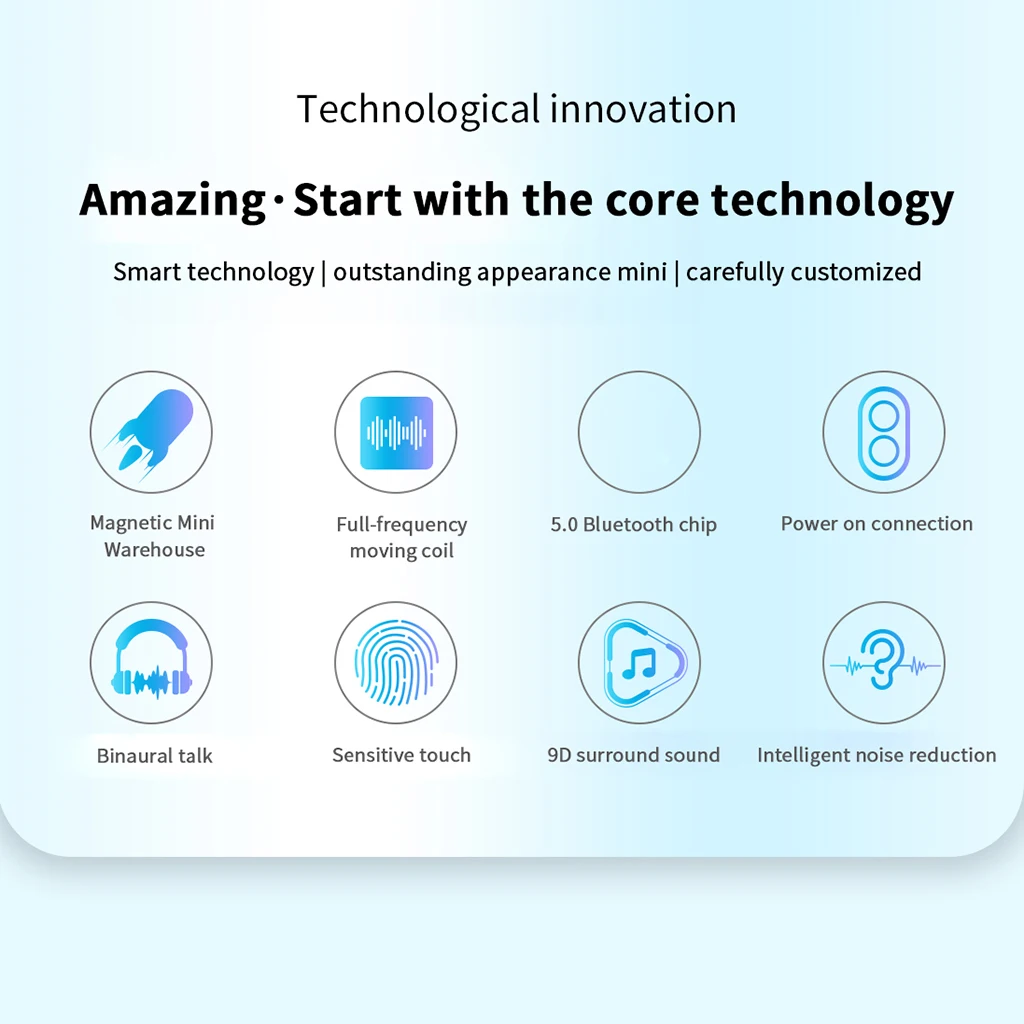 Technological innovation

Amazing · Start with the core technology

Smart technology | outstanding appearance mini | carefully customized

Magnetic Mini Warehouse

Full-frequency moving coil

5.0 Bluetooth chip

Power on connection

Binaural talk

Sensitive touch

9D surround sound

Intelligent noise reduction